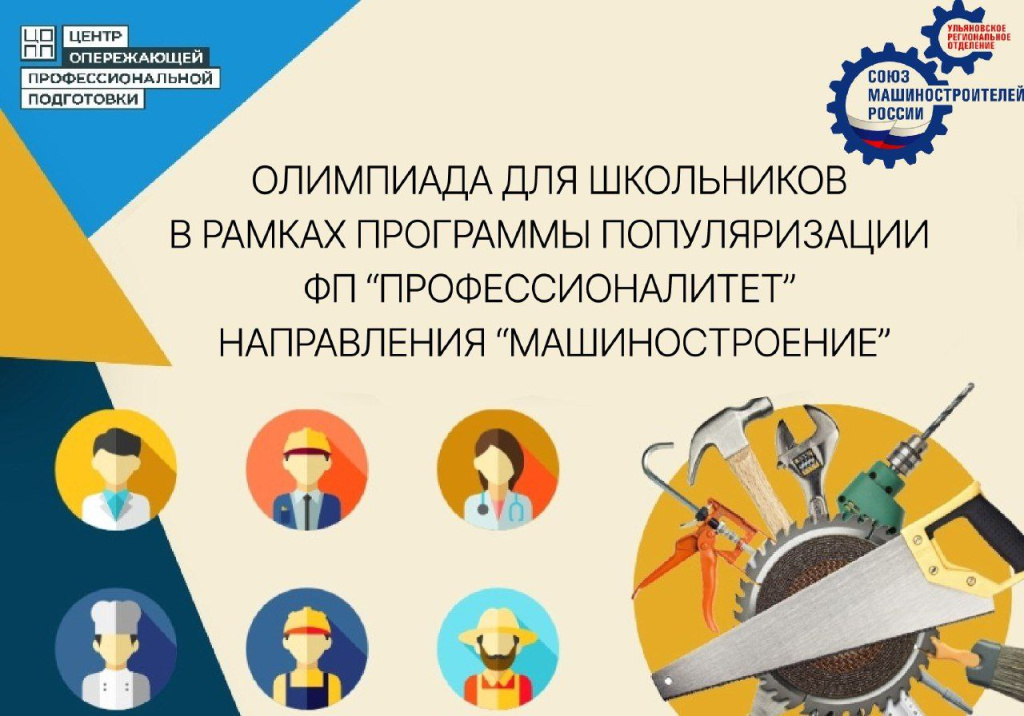 ЦО
ПП
ЦЕНТР
ОПЕРЕЖАЮЩЕЙ
ПРОФЕССИОНАЛЬНОЙ
ПОДГОТОВКИ

УЛЬЯНОВСКОЕ
РЕГИОНАЛЬНОЕ
ОТДЕЛЕНИЕ
СОЮЗ
МАШИНОСТРОИТЕЛЕЙ
РОССИИ

ОЛИМПИАДА ДЛЯ ШКОЛЬНИКОВ
В РАМКАХ ПРОГРАММЫ ПОПУЛЯРИЗАЦИИ
ФП “ПРОФЕССИОНАЛИТЕТ”
НАПРАВЛЕНИЯ “МАШИНОСТРОЕНИЕ”